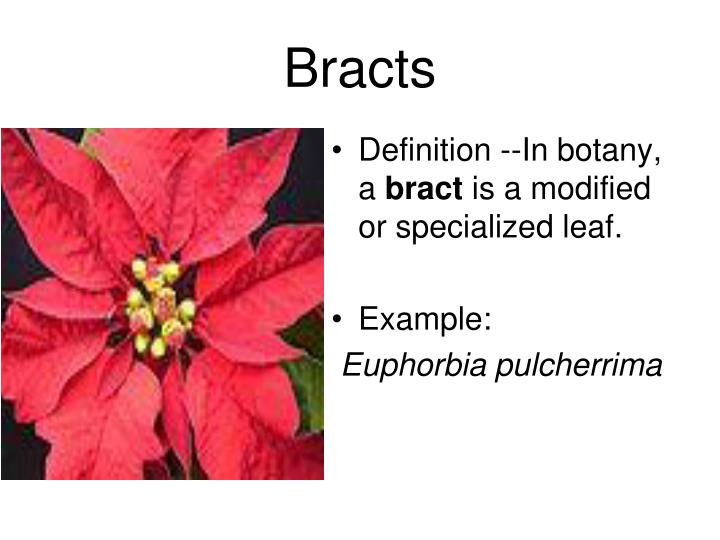 Bracts

• Definition --In botany, a bract is a modified or specialized leaf.

• Example:
Euphorbia pulcherrima